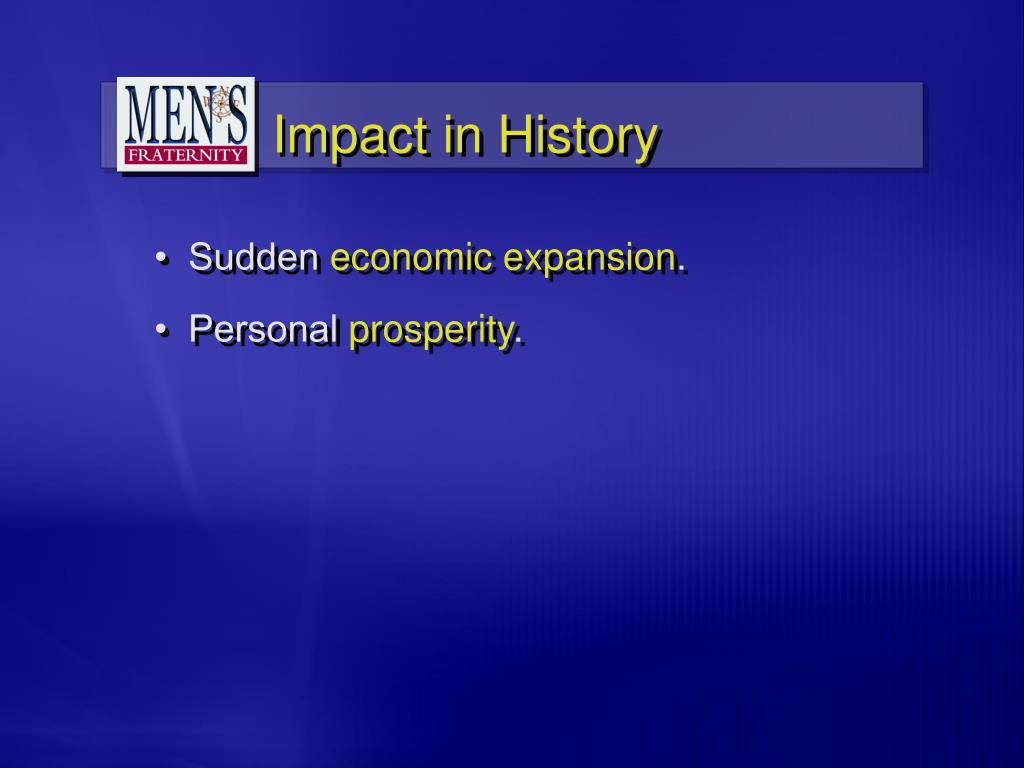 MEN'S FRATERNITY

Impact in History

• Sudden economic expansion.

• Personal prosperity.